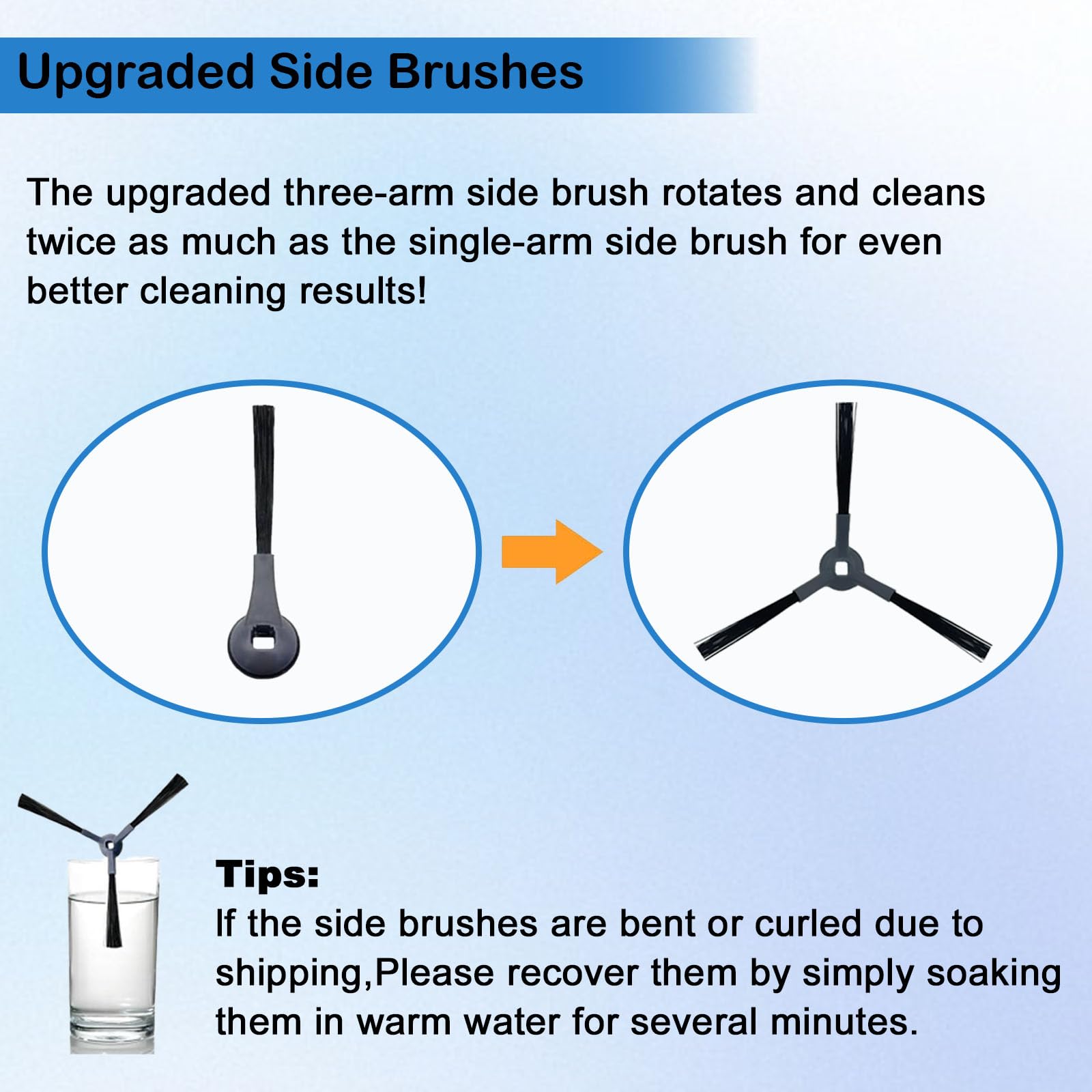 Upgraded Side Brushes

The upgraded three-arm side brush rotates and cleans twice as much as the single-arm side brush for even better cleaning results!

Tips:
If the side brushes are bent or curled due to shipping,Please recover them by simply soaking them in warm water for several minutes.